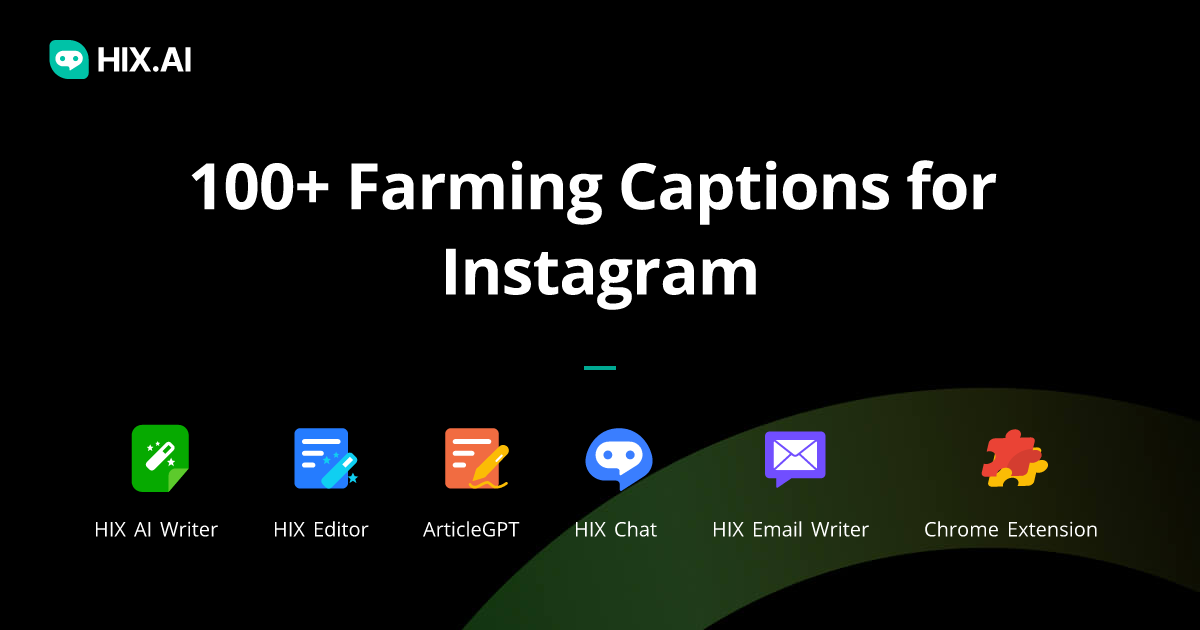 HIX.AI

100+ Farming Captions for Instagram

HIX AI Writer
HIX Editor
ArticleGPT
HIX Chat
HIX Email Writer
Chrome Extension